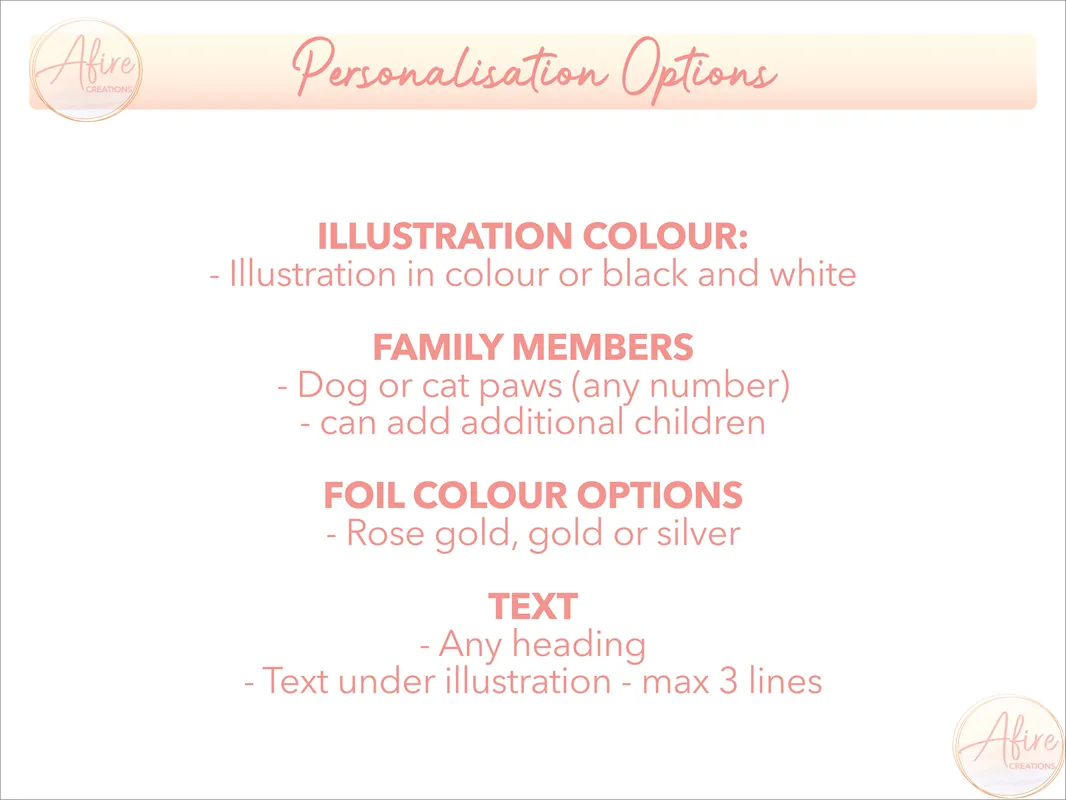 Afire
CREATIONS

Personalisation Options

ILLUSTRATION COLOUR:
- Illustration in colour or black and white

FAMILY MEMBERS
- Dog or cat paws (any number)
- can add additional children

FOIL COLOUR OPTIONS
- Rose gold, gold or silver

TEXT
- Any heading
- Text under illustration - max 3 lines

Afire
CREATIONS